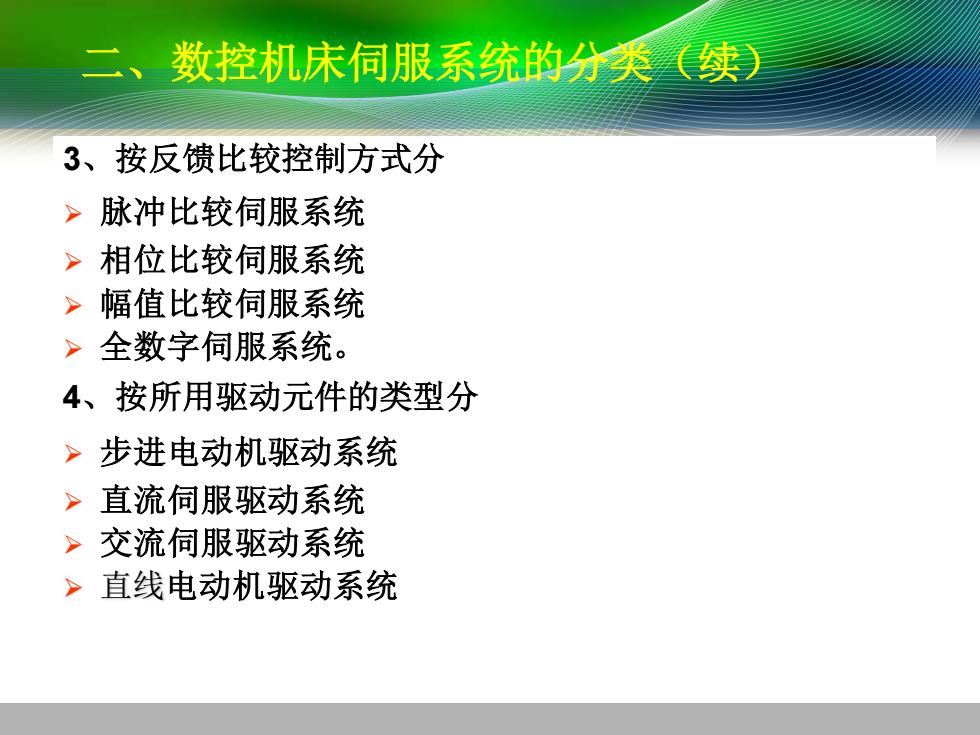 二、数控机床伺服系统的分类（续）

3、按反馈比较控制方式分

➢ 脉冲比较伺服系统
➢ 相位比较伺服系统
➢ 幅值比较伺服系统
➢ 全数字伺服系统。

4、按所用驱动元件的类型分

➢ 步进电动机驱动系统
➢ 直流伺服驱动系统
➢ 交流伺服驱动系统
➢ 直线电动机驱动系统